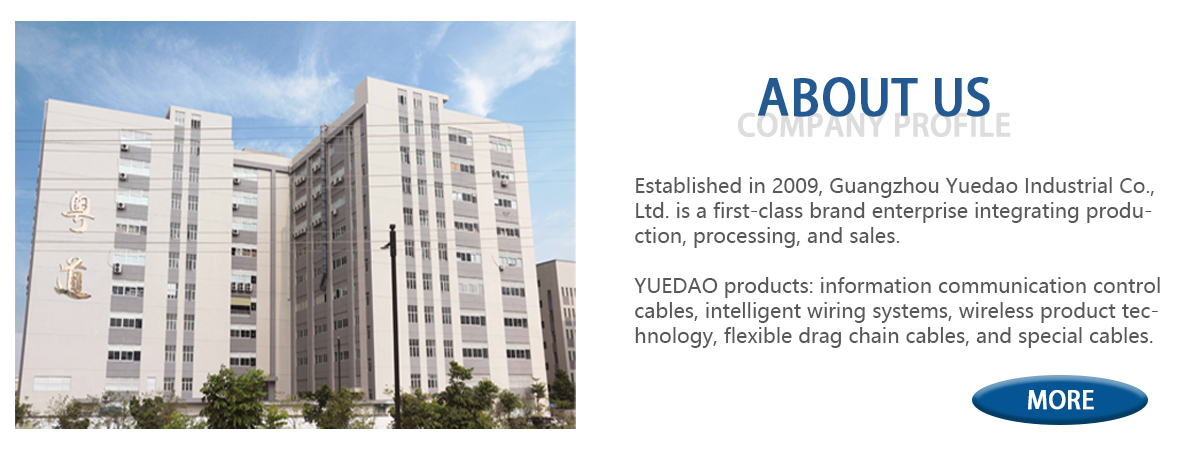 粤道

ABOUT US
COMPANY PROFILE

Established in 2009, Guangzhou Yuedao Industrial Co., Ltd. is a first-class brand enterprise integrating production, processing, and sales.

YUEDAO products: information communication control cables, intelligent wiring systems, wireless product technology, flexible drag chain cables, and special cables.

MORE